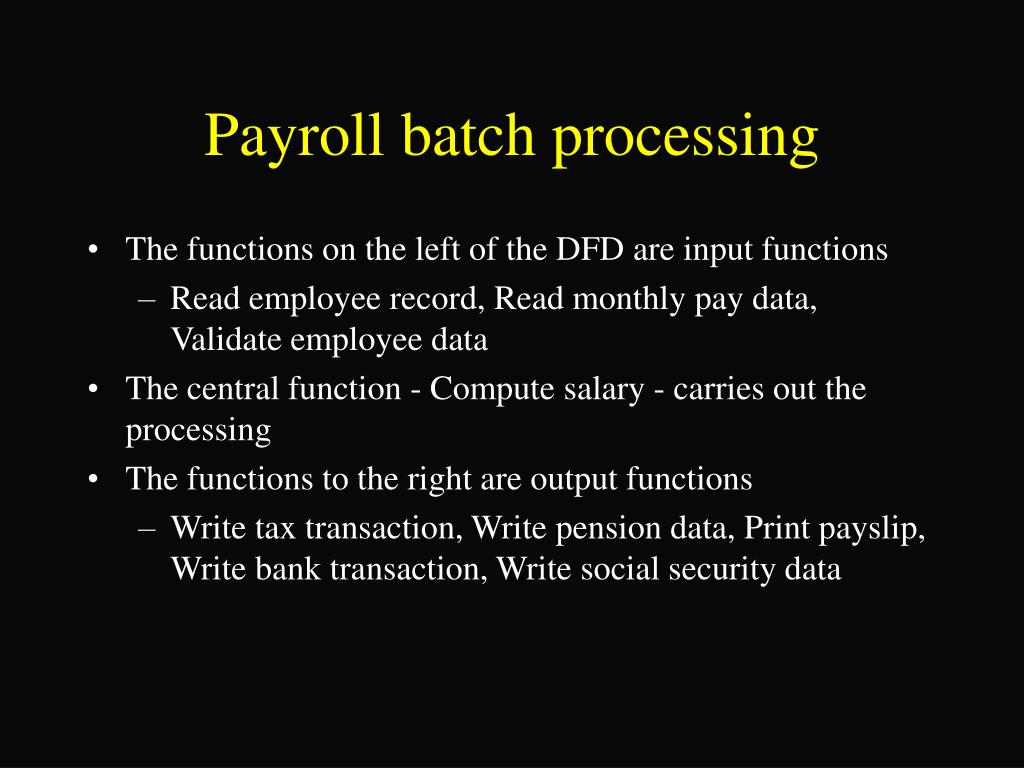 Payroll batch processing

• The functions on the left of the DFD are input functions
– Read employee record, Read monthly pay data, Validate employee data
• The central function - Compute salary - carries out the processing
• The functions to the right are output functions
– Write tax transaction, Write pension data, Print payslip, Write bank transaction, Write social security data